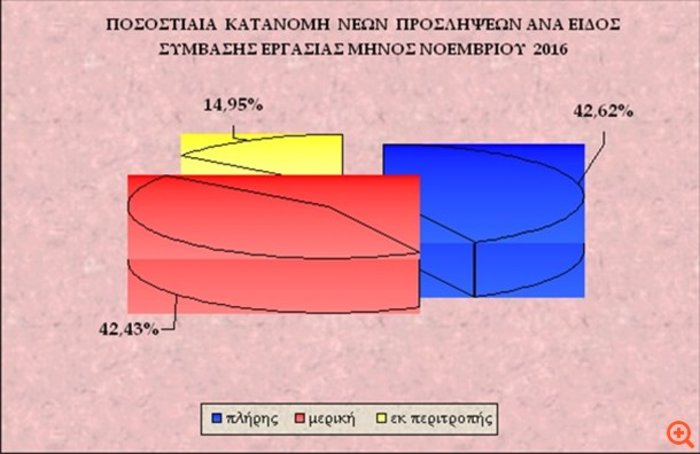 ΠΟΣΟΣΤΙΑΙΑ ΚΑΤΑΝΟΜΗ ΝΕΩΝ ΠΡΟΣΛΗΨΕΩΝ ΑΝΑ ΕΙΔΟΣ ΣΥΜΒΑΣΗΣ ΕΡΓΑΣΙΑΣ ΜΗΝΟΣ ΝΟΕΜΒΡΙΟΥ 2016

14,95%

42,62%

42,43%

πλήρης
μερική
εκ περιτροπής